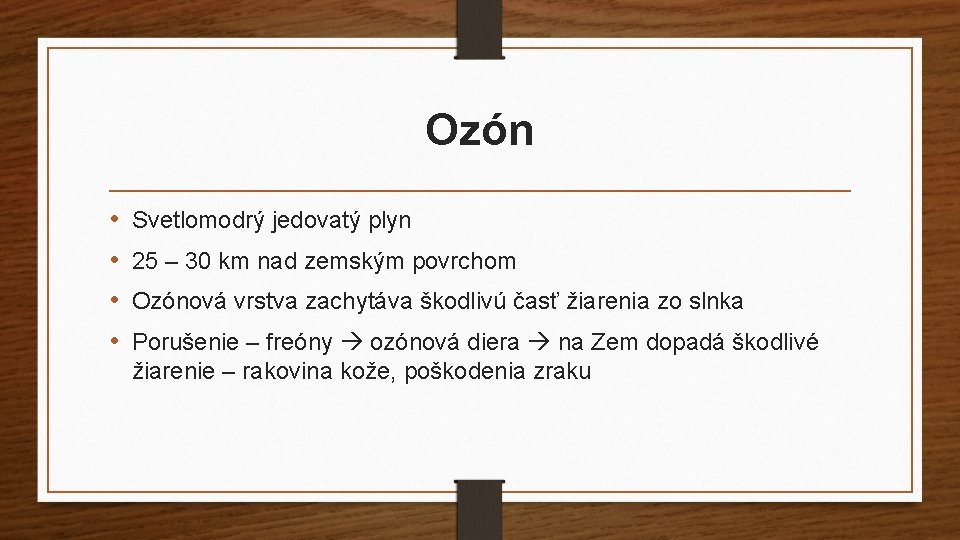 Ozón

• Svetlomodrý jedovatý plyn
• 25 – 30 km nad zemským povrchom
• Ozónová vrstva zachytáva škodlivú časť žiarenia zo slnka
• Porušenie – freóny → ozónová diera → na Zem dopadá škodlivé žiarenie – rakovina kože, poškodenia zraku